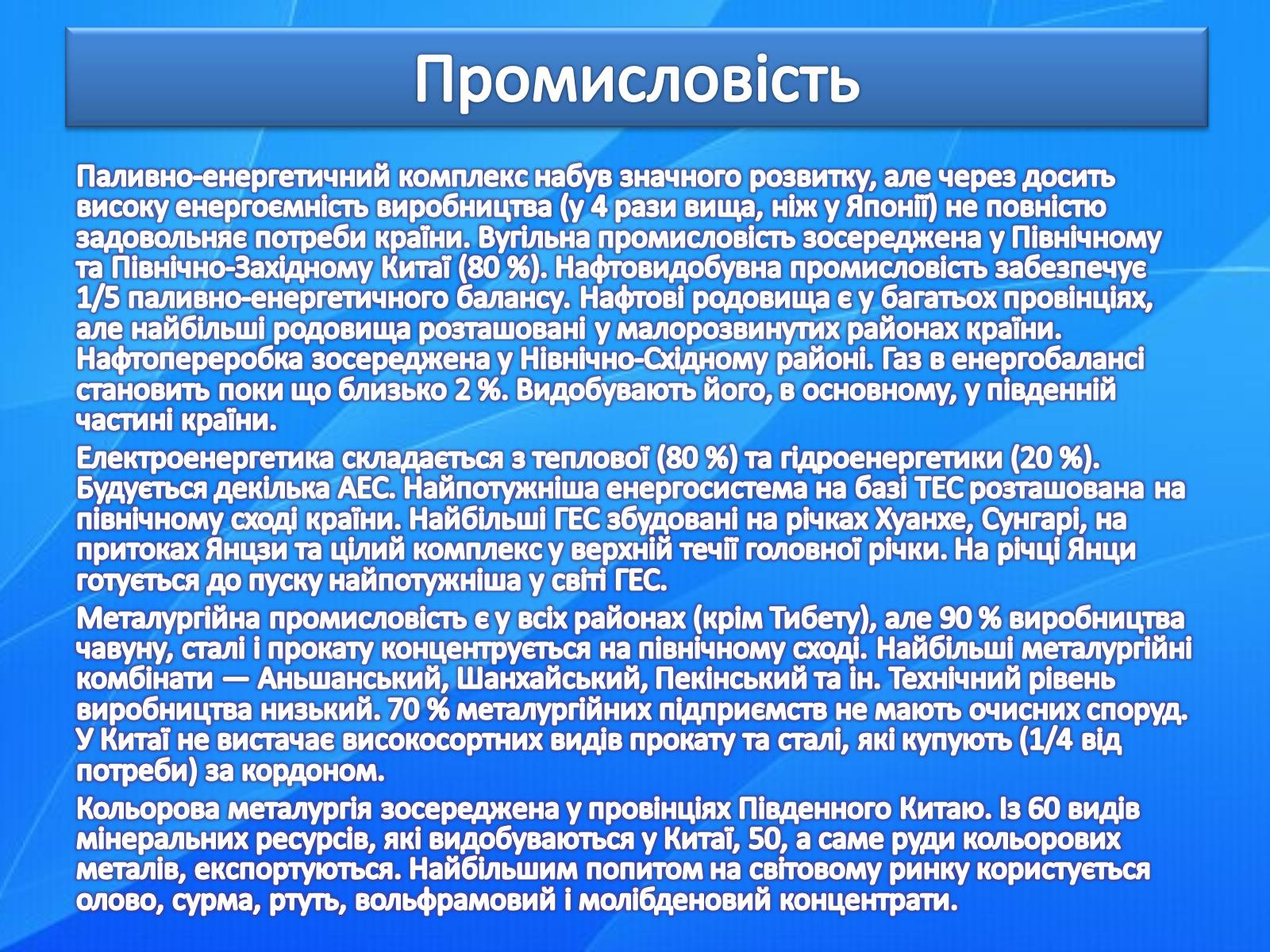 Промисловість

Паливно-енергетичний комплекс набув значного розвитку, але через досить високу енергоємність виробництва (у 4 рази вища, ніж у Японії) не повністю задовольняє потреби країни. Вугільна промисловість зосереджена у Північному та Північно-Західному Китаї (80 %). Нафтовидобувна промисловість забезпечує 1/5 паливно-енергетичного балансу. Нафтові родовища є у багатьох провінціях, але найбільші родовища розташовані у малорозвинутих районах країни. Нафтопереробка зосереджена у Нівнічно-Східному районі. Газ в енергобалансі становить поки що близько 2 %. Видобувають його, в основному, у південній частині країни.

Електроенергетика складається з теплової (80 %) та гідроенергетики (20 %). Будується декілька АЕС. Найпотужніша енергосистема на базі ТЕС розташована на північному сході країни. Найбільші ГЕС збудовані на річках Хуанхе, Сунгарі, на притоках Янцзи та цілий комплекс у верхній течії головної річки. На річці Янци готується до пуску найпотужніша у світі ГЕС.

Металургійна промисловість є у всіх районах (крім Тибету), але 90 % виробництва чавуну, сталі і прокату концентрується на північному сході. Найбільші металургійні комбінати — Аньшанський, Шанхайський, Пекінський та ін. Технічний рівень виробництва низький. 70 % металургійних підприємств не мають очисних споруд. У Китаї не вистачає високосортних видів прокату та сталі, які купують (1/4 від потреби) за кордоном.

Кольорова металургія зосереджена у провінціях Південного Китаю. Із 60 видів мінеральних ресурсів, які видобуваються у Китаї, 50, а саме руди кольорових металів, експортуються. Найбільшим попитом на світовому ринку користується олово, сурма, ртуть, вольфрамовий і молібденовий концентрати.